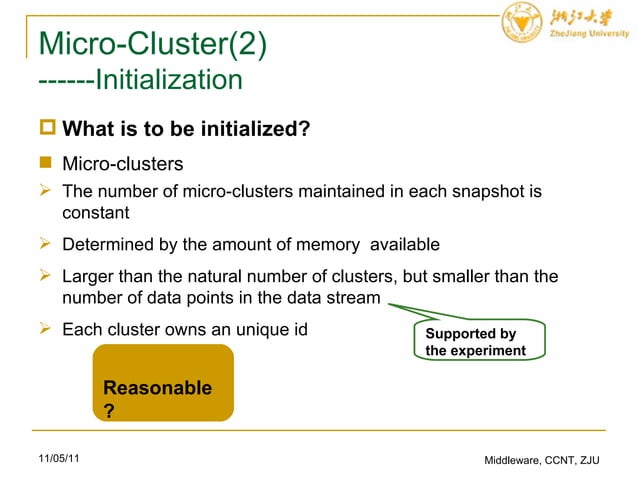 浙江大学
ZheJiang University

Micro-Cluster(2)
------Initialization

What is to be initialized?

Micro-clusters

The number of micro-clusters maintained in each snapshot is constant

Determined by the amount of memory available

Larger than the natural number of clusters, but smaller than the number of data points in the data stream

Each cluster owns an unique id

Supported by the experiment

Reasonable ?

11/05/11

Middleware, CCNT, ZJU